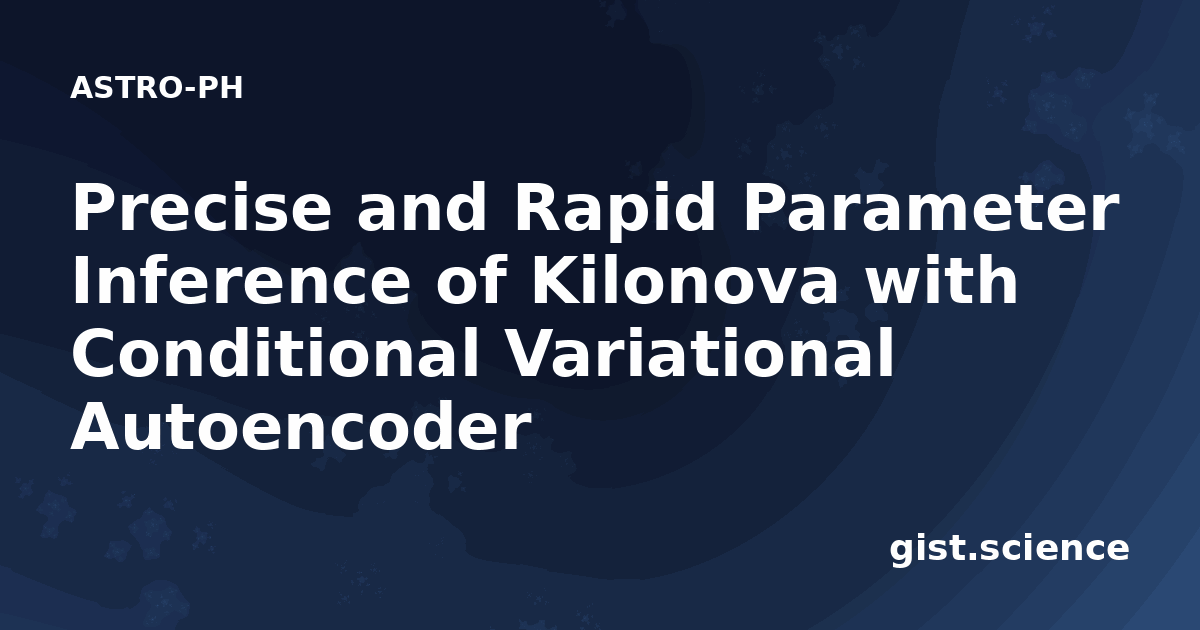 ASTRO-PH

Precise and Rapid Parameter Inference of Kilonova with Conditional Variational Autoencoder

gist.science